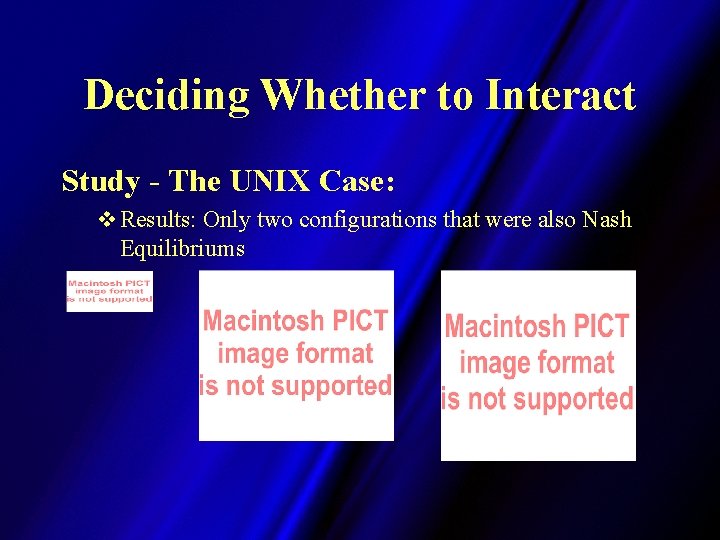 Deciding Whether to Interact

Study - The UNIX Case:

❖ Results: Only two configurations that were also Nash Equilibriums

Macintosh PICT image format is not supported

Macintosh PICT image format is not supported

Macintosh PICT image format is not supported